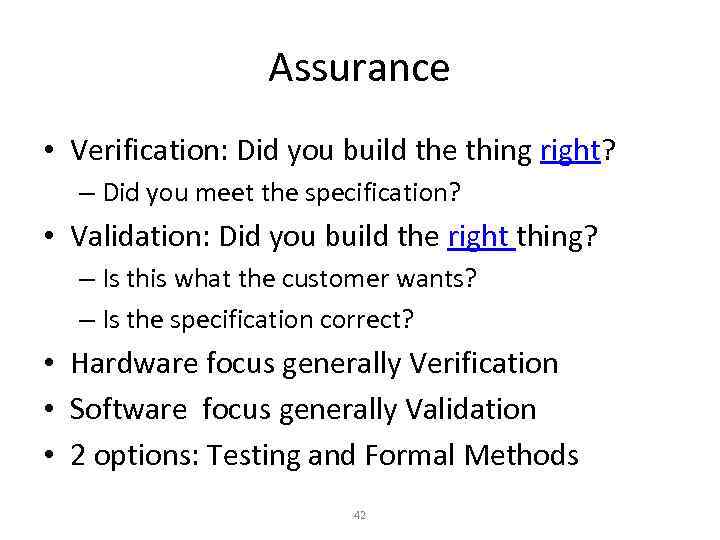 Assurance

• Verification: Did you build the thing right?
 – Did you meet the specification?
• Validation: Did you build the right thing?
 – Is this what the customer wants?
 – Is the specification correct?
• Hardware focus generally Verification
• Software focus generally Validation
• 2 options: Testing and Formal Methods

42